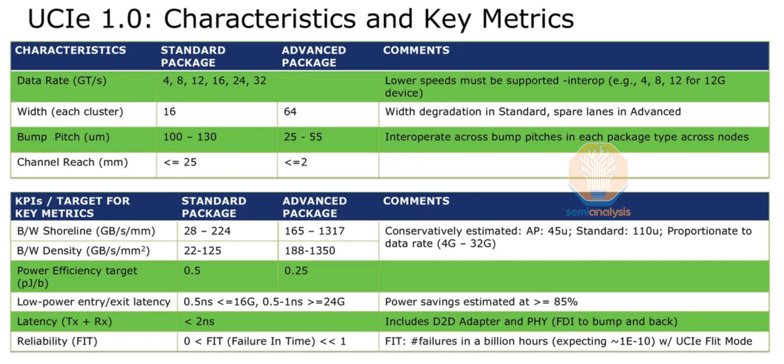 UCIe 1.0: Characteristics and Key Metrics

| CHARACTERISTICS | STANDARD PACKAGE | ADVANCED PACKAGE | COMMENTS |
|---|---|---|---|
| Data Rate (GT/s) | 4, 8, 12, 16, 24, 32 | | Lower speeds must be supported -interop (e.g., 4, 8, 12 for 12G device) |
| Width (each cluster) | 16 | 64 | Width degradation in Standard, spare lanes in Advanced |
| Bump Pitch (um) | 100 – 130 | 25 - 55 | Interoperate across bump pitches in each package type across nodes |
| Channel Reach (mm) | <= 25 | <=2 | |

semianalysis

| KPIs / TARGET FOR KEY METRICS | STANDARD PACKAGE | ADVANCED PACKAGE | COMMENTS |
|---|---|---|---|
| B/W Shoreline (GB/s/mm) | 28 – 224 | 165 – 1317 | Conservatively estimated: AP: 45u; Standard: 110u; Proportionate to data rate (4G – 32G) |
| B/W Density (GB/s/mm$^2$) | 22-125 | 188-1350 | |
| Power Efficiency target (pJ/b) | 0.5 | 0.25 | |
| Low-power entry/exit latency | 0.5ns <=16G, 0.5-1ns >=24G | | Power savings estimated at >= 85% |
| Latency (Tx + Rx) | < 2ns | | Includes D2D Adapter and PHY (FDI to bump and back) |
| Reliability (FIT) | 0 < FIT (Failure In Time) << 1 | | FIT: #failures in a billion hours (expecting ~1E-10) w/ UCIe Flit Mode |